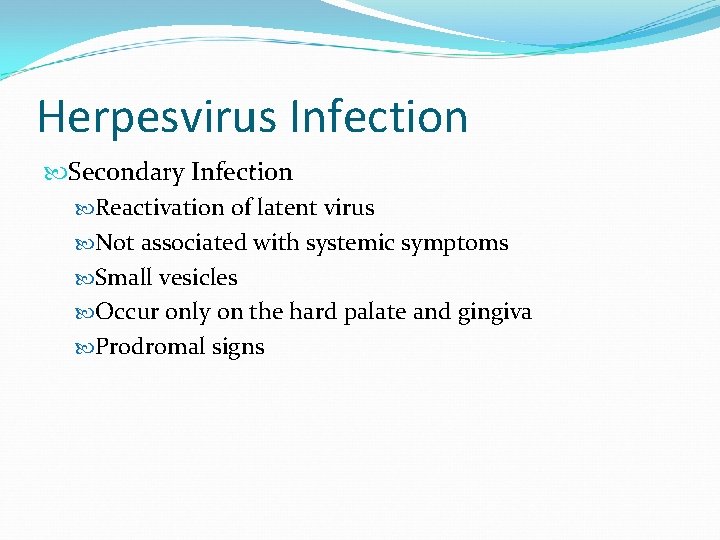 Herpesvirus Infection

Secondary Infection

Reactivation of latent virus

Not associated with systemic symptoms

Small vesicles

Occur only on the hard palate and gingiva

Prodromal signs